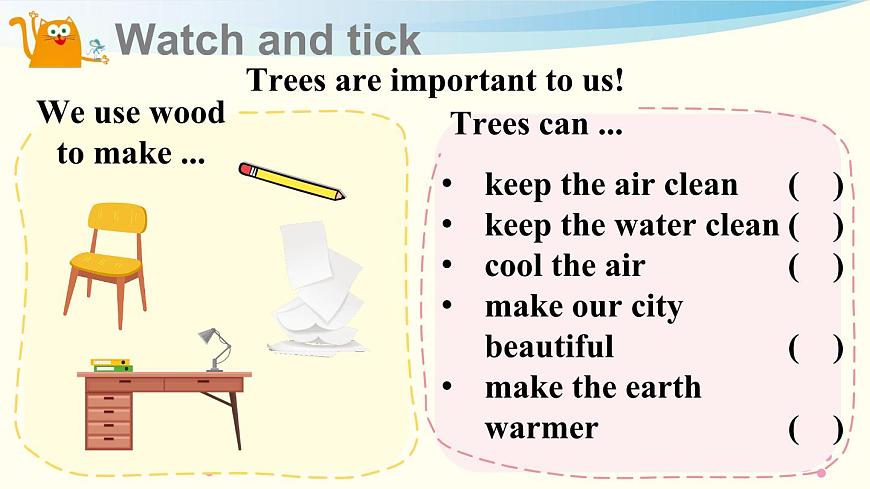 Watch and tick

Trees are important to us!

We use wood to make ...

Trees can ...

• keep the air clean ( )
• keep the water clean ( )
• cool the air ( )
• make our city beautiful ( )
• make the earth warmer ( )